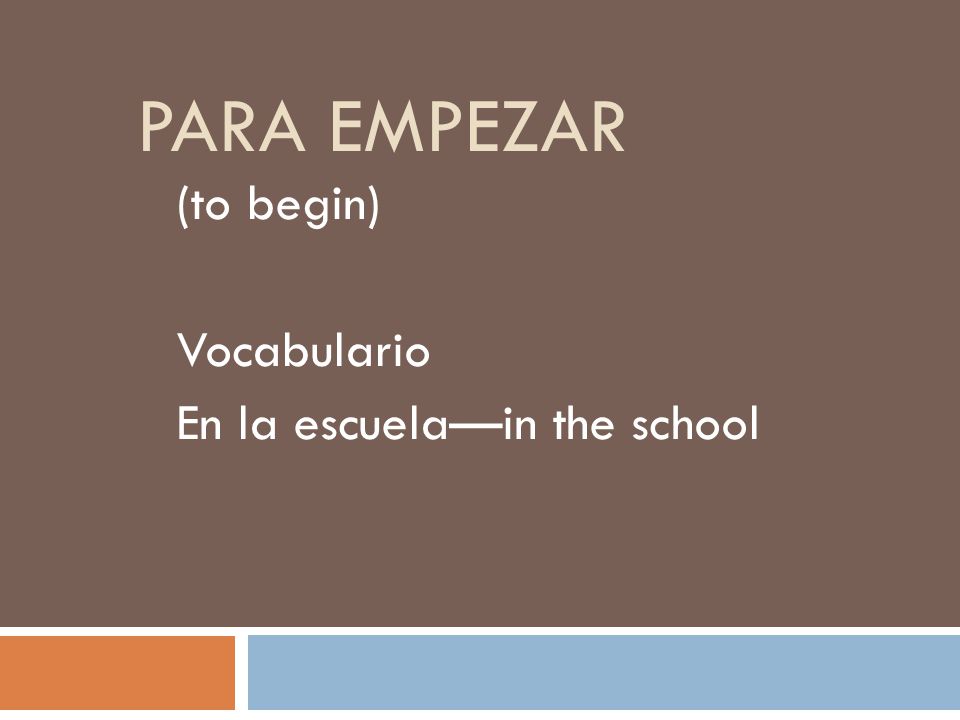 PARA EMPEZAR

(to begin)

Vocabulario

En la escuela—in the school